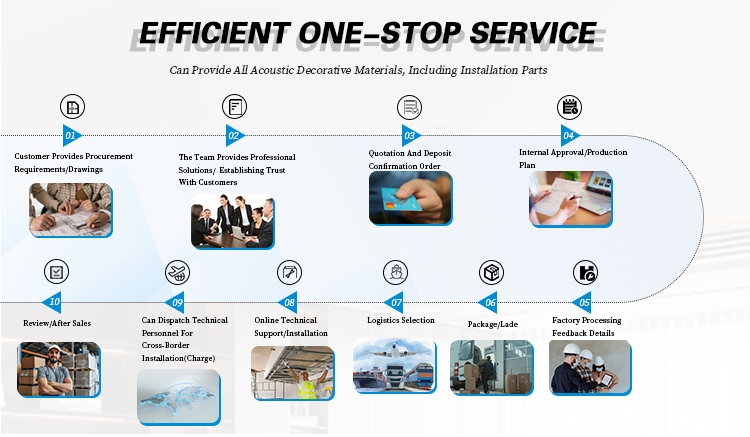 EFFICIENT ONE-STOP SERVICE

Can Provide All Acoustic Decorative Materials, Including Installation Parts

01

Customer Provides Procurement Requirements/Drawings

02

The Team Provides Professional Solutions/ Establishing Trust With Customers

03

Quotation And Deposit Confirmation Order

04

Internal Approval/Production Plan

10

Review/After Sales

09

Can Dispatch Technical Personnel For Cross-Border Installation(Charge)

08

Online Technical Support/Installation

07

Logistics Selection

06

Package/Lade

05

Factory Processing Feedback Details